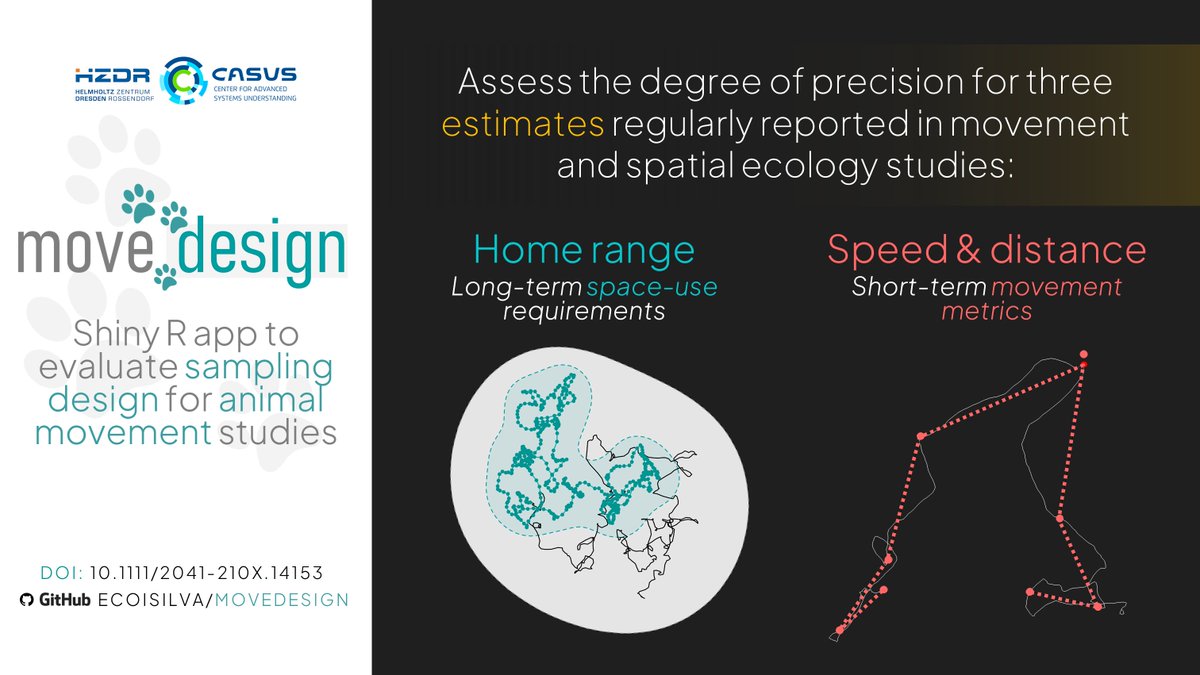 HZDR HELMHOLTZ ZENTRUM DRESDEN ROSSENDORF

CASUS CENTER FOR ADVANCED SYSTEMS UNDERSTANDING

move design

Shiny R app to evaluate sampling design for animal movement studies

DOI: 10.1111/2041-210X.14153

GitHub ECOISILVA/MOVEDESIGN

Assess the degree of precision for three estimates regularly reported in movement and spatial ecology studies:

Home range
Long-term space-use requirements

Speed & distance
Short-term movement metrics